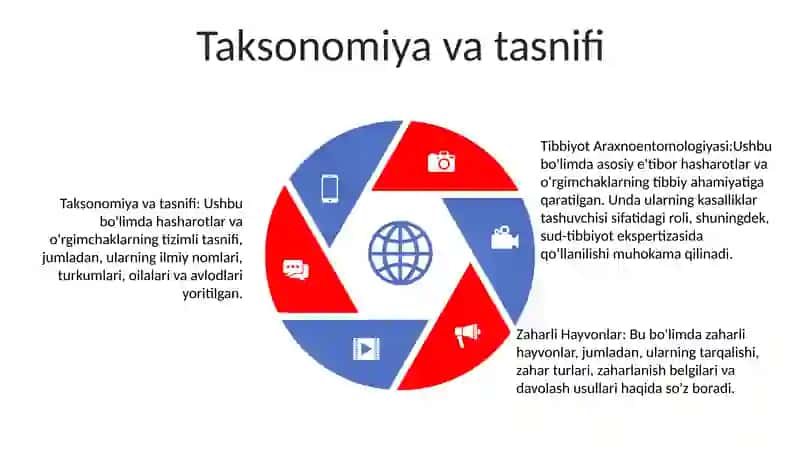 Taksonomiya va tasnifi

Taksonomiya va tasnifi: Ushbu bo'limda hasharotlar va o'rgimchaklarning tizimli tasnifi, jumladan, ularning ilmiy nomlari, turkumlari, oilalari va avlodlari yoritilgan.

Tibbiyot Araxnoentomologiyasi:Ushbu bo'limda asosiy e'tibor hasharotlar va o'rgimchaklarning tibbiy ahamiyatiga qaratilgan. Unda ularning kasalliklar tashuvchisi sifatidagi roli, shuningdek, sud-tibbiyot ekspertizasida qo'llanilishi muhokama qilinadi.

Zaharli Hayvonlar: Bu bo'limda zaharli hayvonlar, jumladan, ularning tarqalishi, zahar turlari, zaharlanish belgilari va davolash usullari haqida so'z boradi.